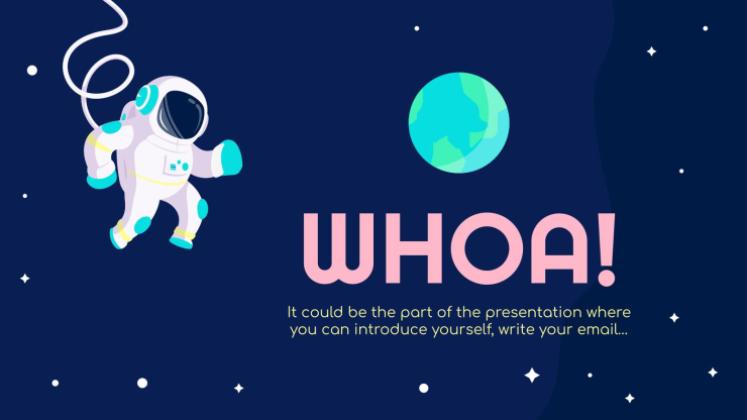 WHOA!

It could be the part of the presentation where you can introduce yourself, write your email...